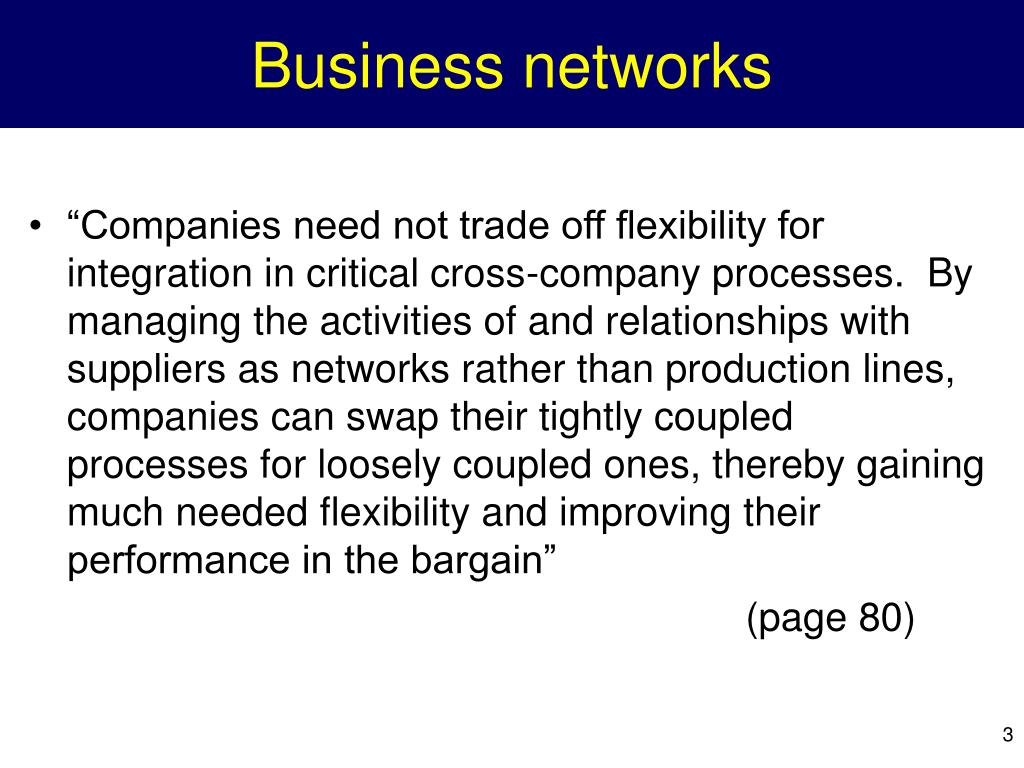 Business networks

• “Companies need not trade off flexibility for integration in critical cross-company processes. By managing the activities of and relationships with suppliers as networks rather than production lines, companies can swap their tightly coupled processes for loosely coupled ones, thereby gaining much needed flexibility and improving their performance in the bargain”

(page 80)

3